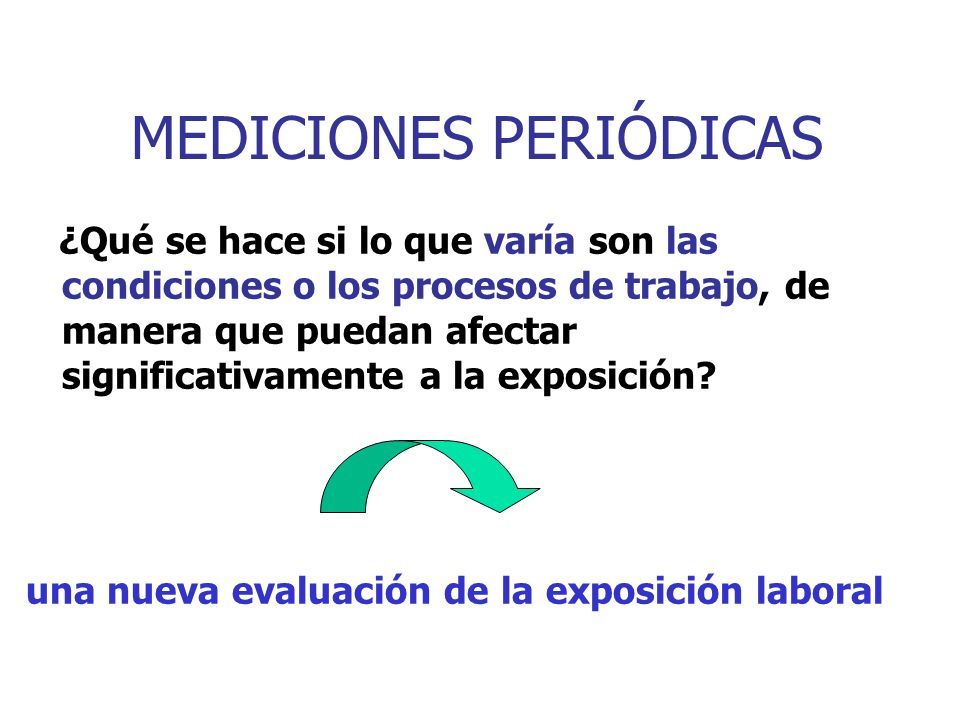 MEDICIONES PERIÓDICAS

¿Qué se hace si lo que varía son las condiciones o los procesos de trabajo, de manera que puedan afectar significativamente a la exposición?

una nueva evaluación de la exposición laboral